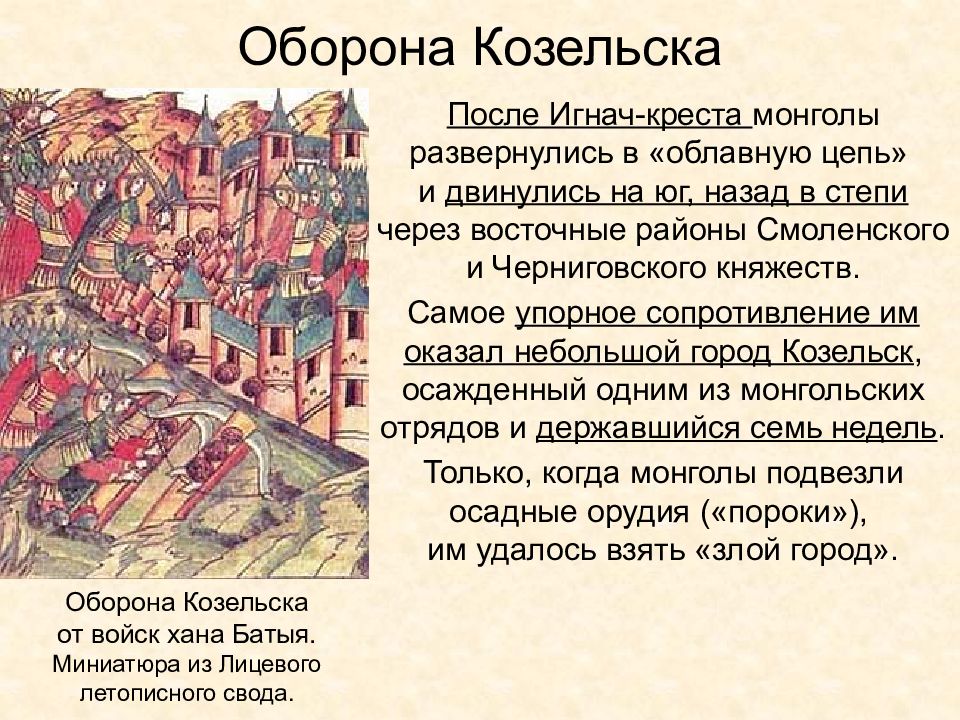 Оборона Козельска

После Игнач-креста монголы развернулись в «облавную цепь» и двинулись на юг, назад в степи через восточные районы Смоленского и Черниговского княжеств.

Самое упорное сопротивление им оказал небольшой город Козельск, осажденный одним из монгольских отрядов и державшийся семь недель.

Только, когда монголы подвезли осадные орудия («пороки»), им удалось взять «злой город».

Оборона Козельска от войск хана Батыя. Миниатюра из Лицевого летописного свода.